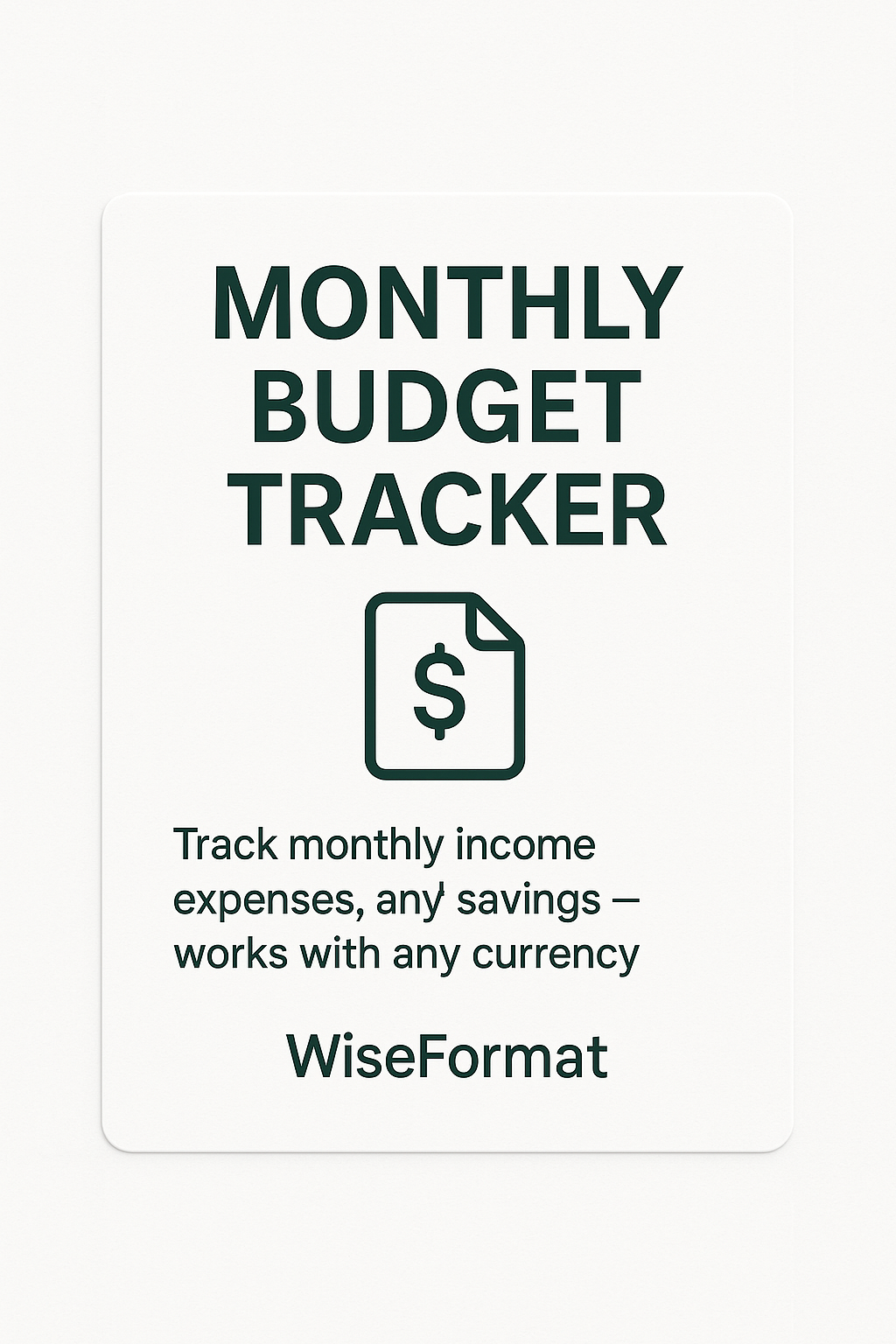 MONTHLY BUDGET TRACKER

$

Track monthly income expenses, any savings – works with any currency

WiseFormat